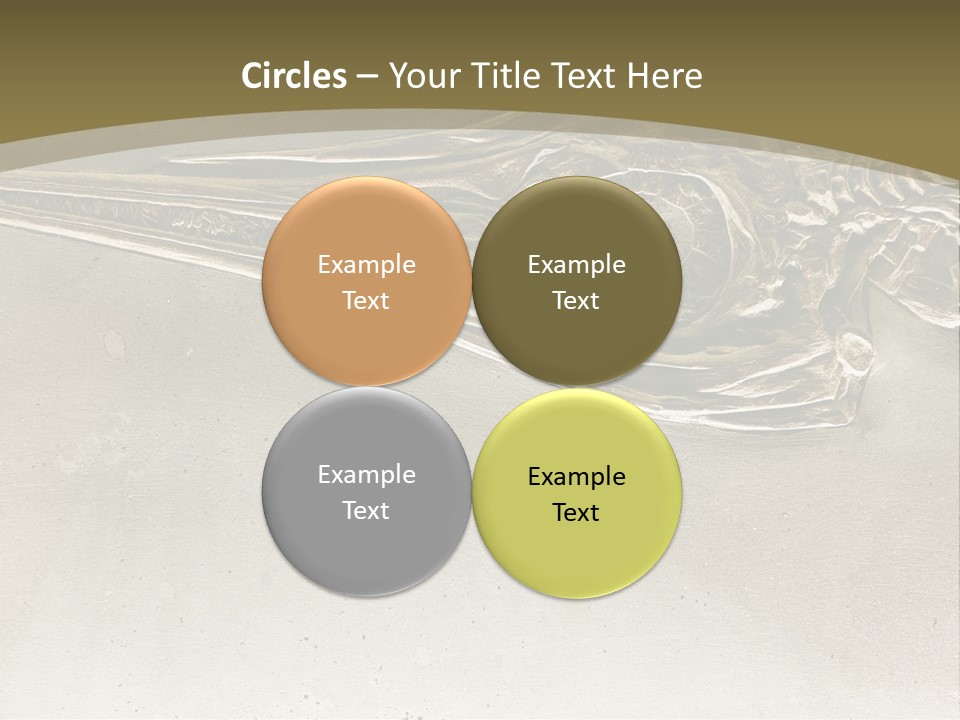 Circles – Your Title Text Here

Example Text

Example Text

Example Text

Example Text